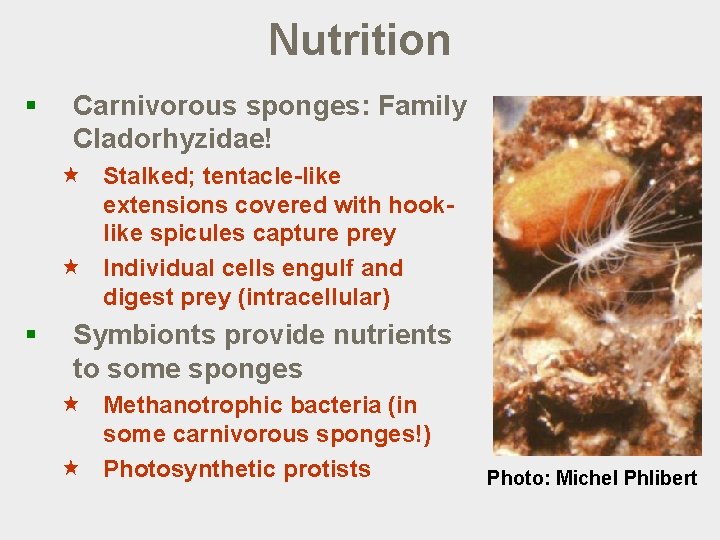 Nutrition

▪ Carnivorous sponges: Family Cladorhyzidae!

★ Stalked; tentacle-like extensions covered with hook-like spicules capture prey

★ Individual cells engulf and digest prey (intracellular)

▪ Symbionts provide nutrients to some sponges

★ Methanotrophic bacteria (in some carnivorous sponges!)

★ Photosynthetic protists

Photo: Michel Phlibert